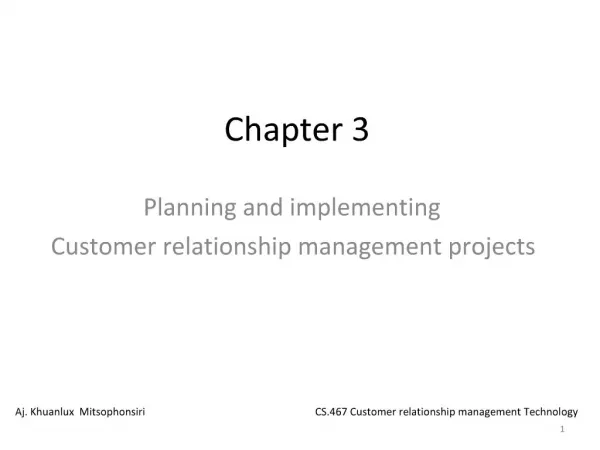 Chapter 3

Planning and implementing
Customer relationship management projects

Aj. Khuanlux Mitsophonsiri

CS.467 Customer relationship management Technology

1